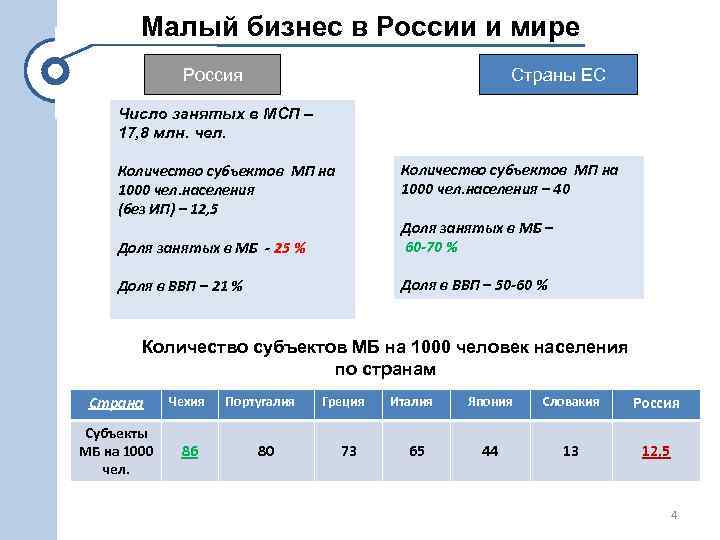 Малый бизнес в России и мире

Россия

Страны ЕС

Число занятых в МСП – 17,8 млн. чел.

Количество субъектов МП на 1000 чел.населения (без ИП) – 12,5

Доля занятых в МБ - 25 %

Доля в ВВП – 21 %

Количество субъектов МП на 1000 чел.населения – 40

Доля занятых в МБ – 60-70 %

Доля в ВВП – 50-60 %

Количество субъектов МБ на 1000 человек населения по странам

| Страна | Чехия | Португалия | Греция | Италия | Япония | Словакия | Россия |
|---|---|---|---|---|---|---|---|
| Субъекты МБ на 1000 чел. | 86 | 80 | 73 | 65 | 44 | 13 | 12,5 |

4